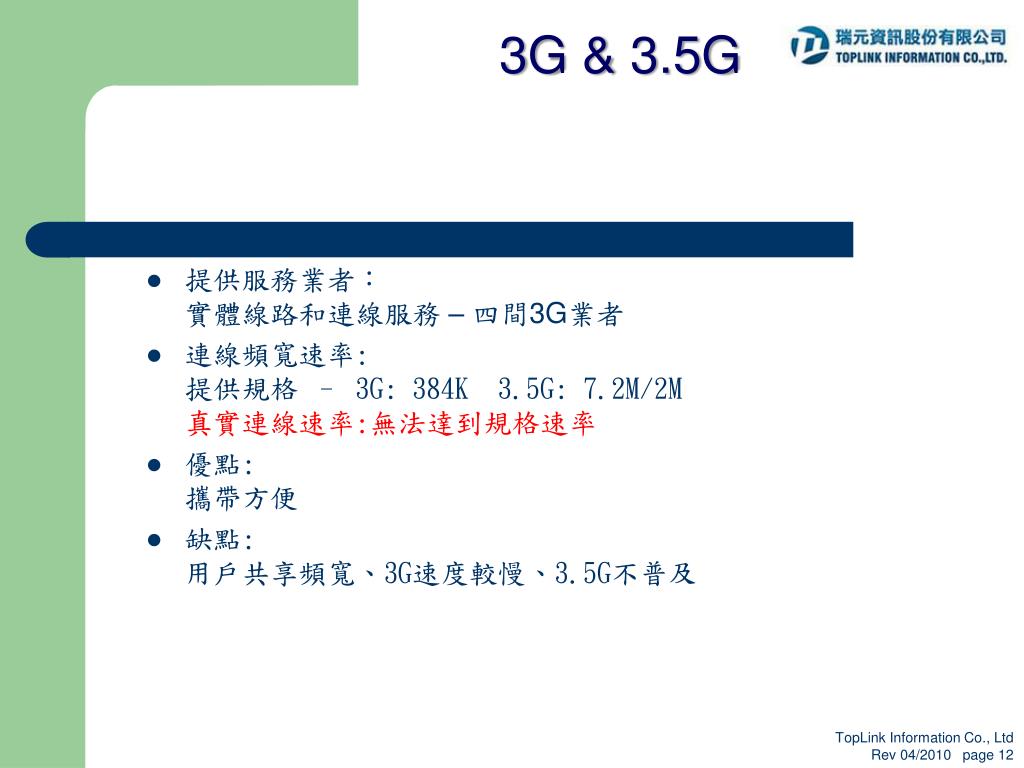 3G & 3.5G

瑞元資訊股份有限公司
TOPLINK INFORMATION CO.,LTD.

- 提供服務業者：
實體線路和連線服務 – 四間3G業者
- 連線頻寬速率:
提供規格 – 3G: 384K 3.5G: 7.2M/2M
真實連線速率:無法達到規格速率
- 優點:
攜帶方便
- 缺點:
用戶共享頻寬、3G速度較慢、3.5G不普及

TopLink Information Co., Ltd
Rev 04/2010 page 12